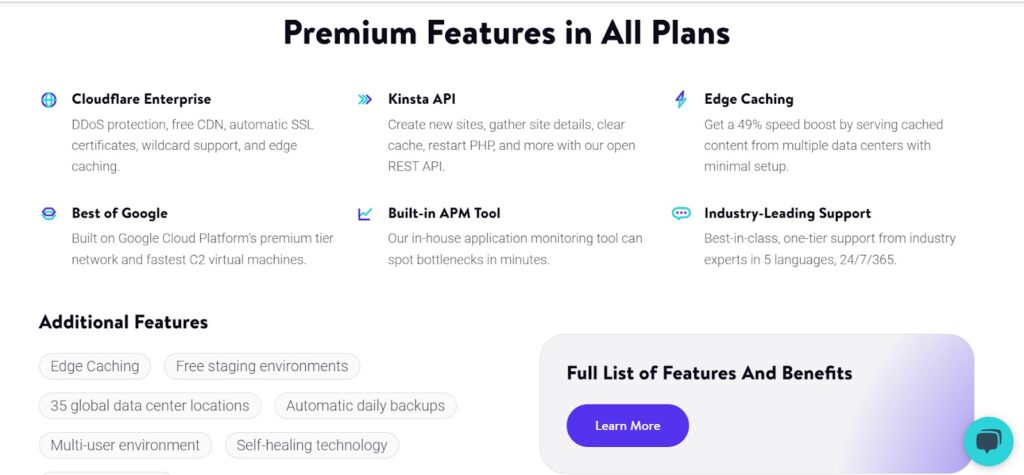 Premium Features in All Plans

Cloudflare Enterprise
DDoS protection, free CDN, automatic SSL certificates, wildcard support, and edge caching.

Kinsta API
Create new sites, gather site details, clear cache, restart PHP, and more with our open REST API.

Edge Caching
Get a 49% speed boost by serving cached content from multiple data centers with minimal setup.

Best of Google
Built on Google Cloud Platform's premium tier network and fastest C2 virtual machines.

Built-in APM Tool
Our in-house application monitoring tool can spot bottlenecks in minutes.

Industry-Leading Support
Best-in-class, one-tier support from industry experts in 5 languages, 24/7/365.

Additional Features

Edge Caching
Free staging environments
35 global data center locations
Automatic daily backups
Multi-user environment
Self-healing technology

Full List of Features And Benefits

Learn More